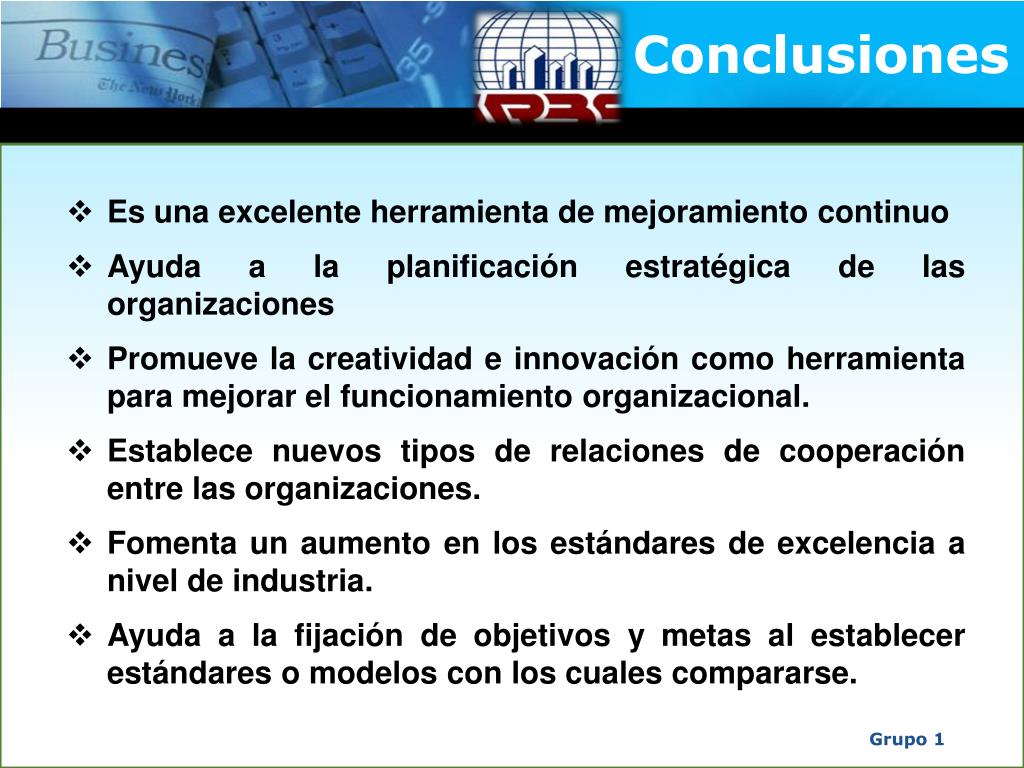 Business
The New York

Conclusiones

❖ Es una excelente herramienta de mejoramiento continuo

❖ Ayuda a la planificación estratégica de las organizaciones

❖ Promueve la creatividad e innovación como herramienta para mejorar el funcionamiento organizacional.

❖ Establece nuevos tipos de relaciones de cooperación entre las organizaciones.

❖ Fomenta un aumento en los estándares de excelencia a nivel de industria.

❖ Ayuda a la fijación de objetivos y metas al establecer estándares o modelos con los cuales compararse.

Grupo 1